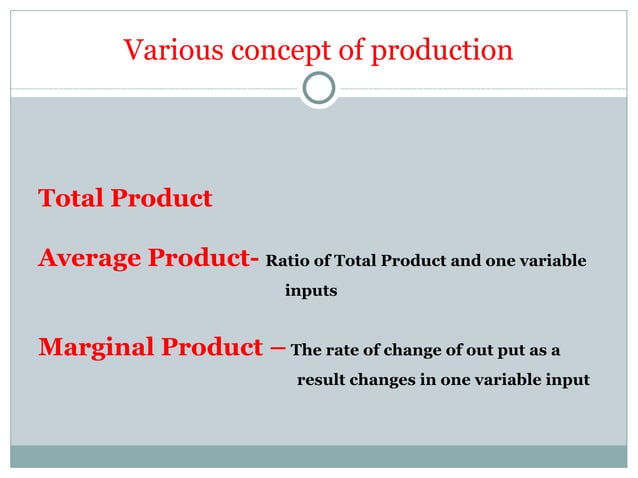 Various concept of production

Total Product

Average Product- Ratio of Total Product and one variable inputs

Marginal Product – The rate of change of out put as a result changes in one variable input